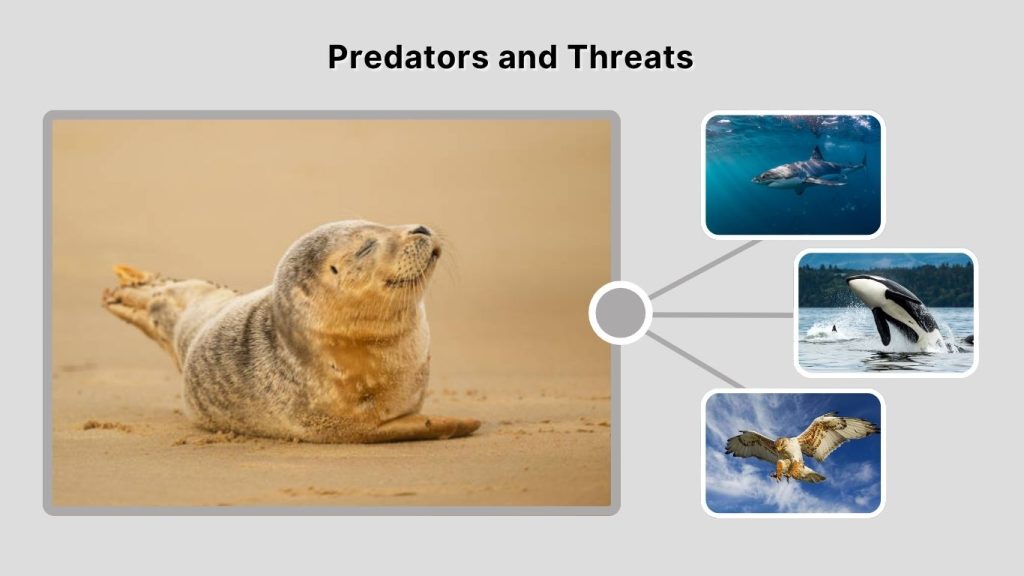 Predators and Threats